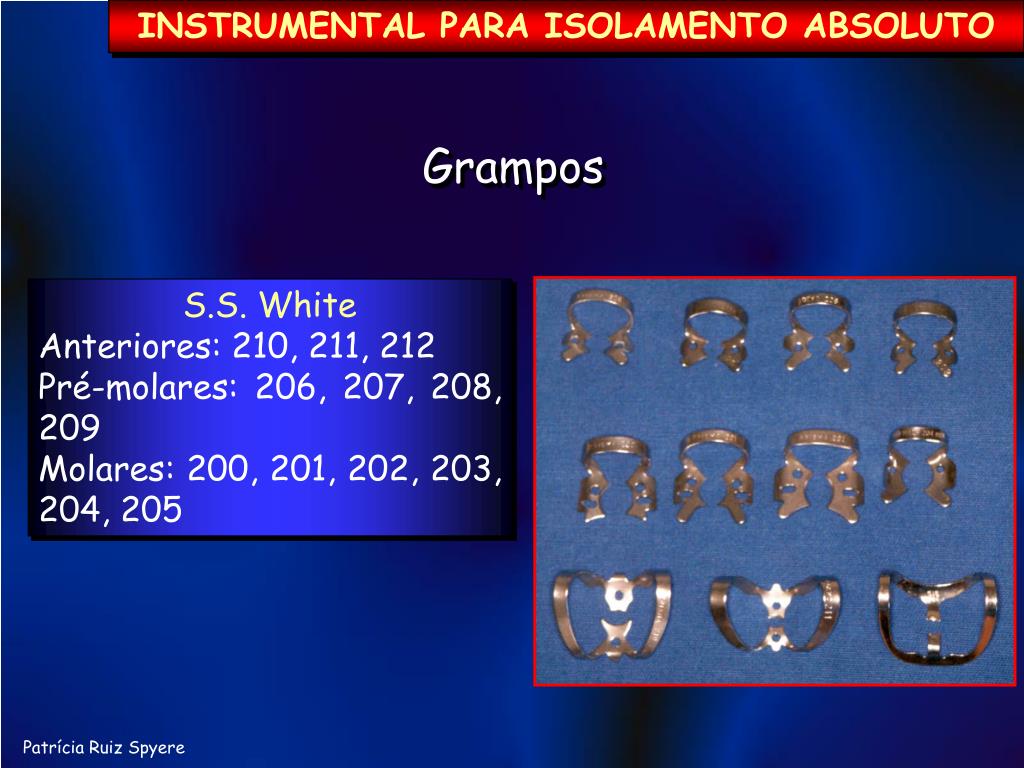 INSTRUMENTAL PARA ISOLAMENTO ABSOLUTO

Grampos

S.S. White
Anteriores: 210, 211, 212
Pré-molares: 206, 207, 208, 209
Molares: 200, 201, 202, 203, 204, 205

Patrícia Ruiz Spyere